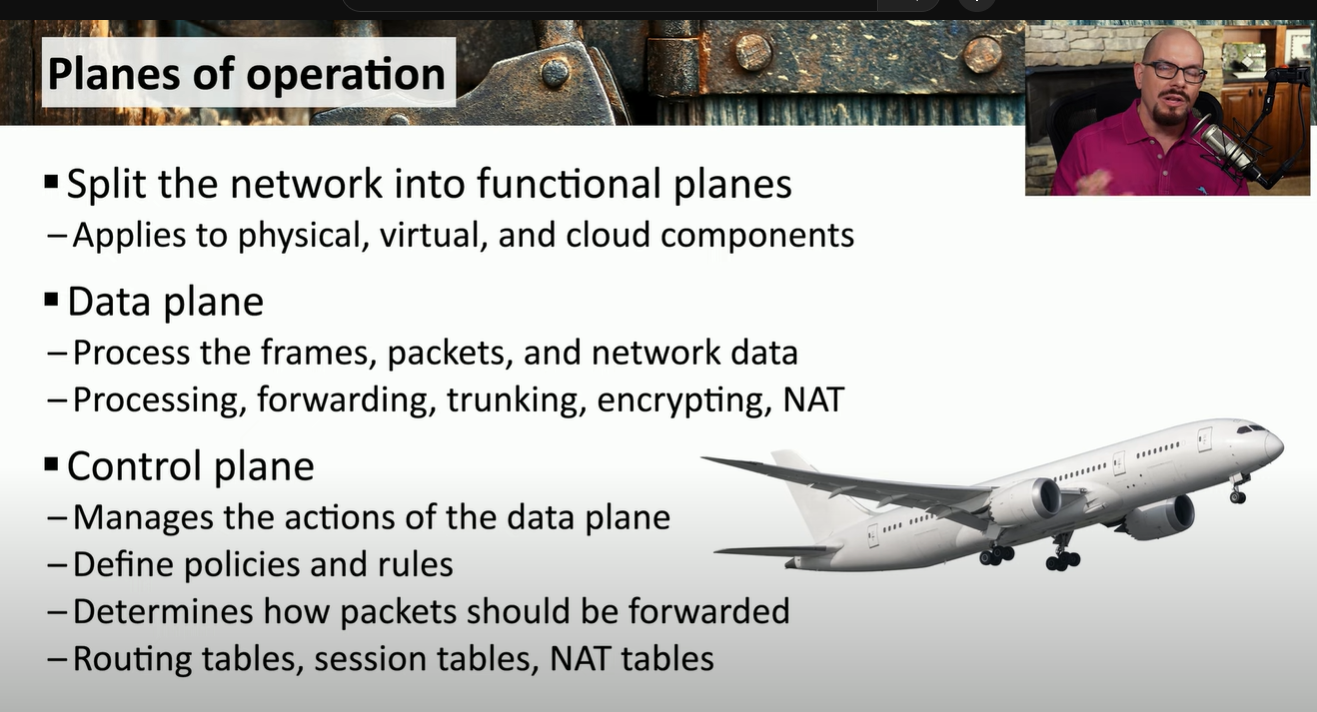 Planes of operation

▪ Split the network into functional planes
– Applies to physical, virtual, and cloud components

▪ Data plane
– Process the frames, packets, and network data
– Processing, forwarding, trunking, encrypting, NAT

▪ Control plane
– Manages the actions of the data plane
– Define policies and rules
– Determines how packets should be forwarded
– Routing tables, session tables, NAT tables